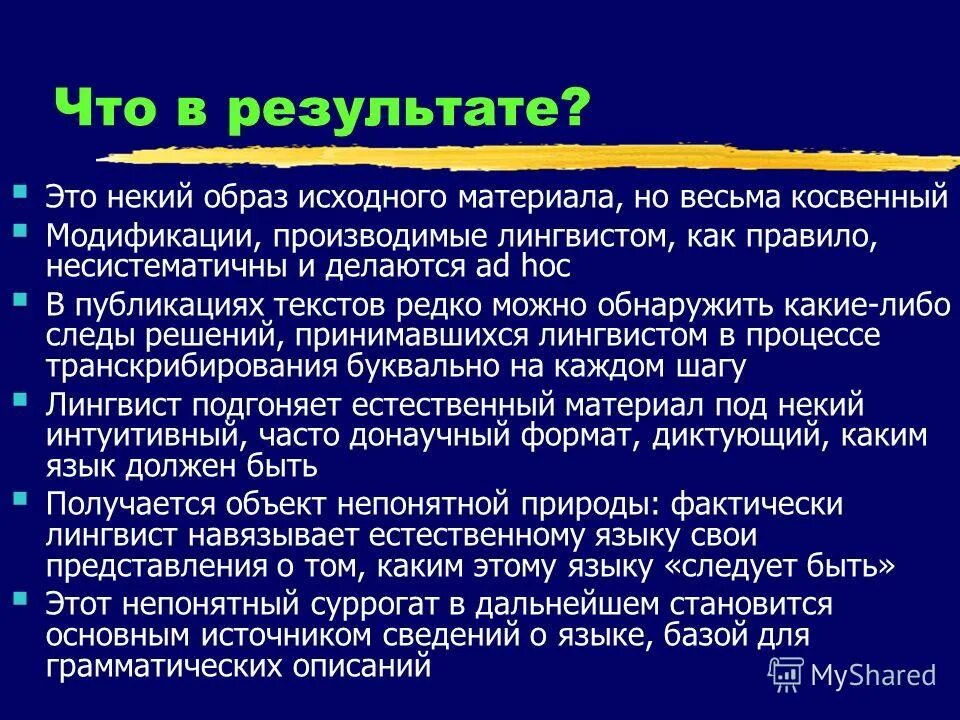 Что в результате?

Это некий образ исходного материала, но весьма косвенный

Модификации, производимые лингвистом, как правило, несистематичны и делаются ad hoc

В публикациях текстов редко можно обнаружить какие-либо следы решений, принимавшихся лингвистом в процессе транскрибирования буквально на каждом шагу

Лингвист подгоняет естественный материал под некий интуитивный, часто донаучный формат, диктующий, каким язык должен быть

Получается объект непонятной природы: фактически лингвист навязывает естественному языку свои представления о том, каким этому языку «следует быть»

Этот непонятный суррогат в дальнейшем становится основным источником сведений о языке, базой для грамматических описаний

MyShared